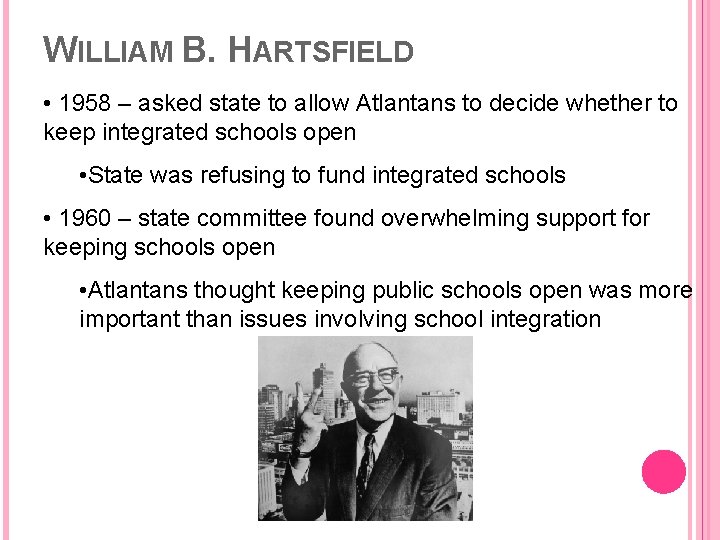 WILLIAM B. HARTSFIELD

• 1958 – asked state to allow Atlantans to decide whether to keep integrated schools open

•State was refusing to fund integrated schools

• 1960 – state committee found overwhelming support for keeping schools open

•Atlantans thought keeping public schools open was more important than issues involving school integration